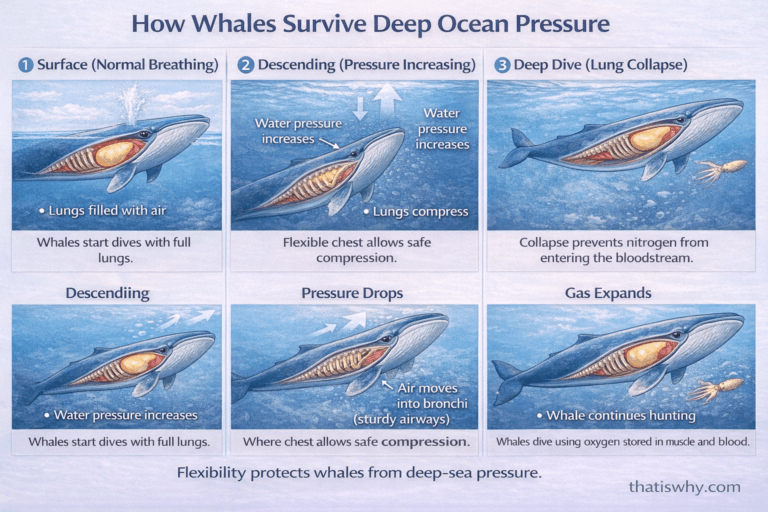 How Whales Survive Deep Ocean Pressure

1 Surface (Normal Breathing)

• Lungs filled with air

Whales start dives with full lungs.

2 Descending (Pressure Increasing)

Water pressure increases

Water pressure increases

• Lungs compress

Flexible chest allows safe compression.

3 Deep Dive (Lung Collapse)

Collapse prevents nitrogen from entering the bloodstream.

Descendiing

• Water pressure increases

Whales start dives with full lungs.

Pressure Drops

Air moves into bronchi (sturdy airways)

Where chest allows safe compression.

Gas Expands

• Whale continues hunting

Whales dive using oxygen stored in muscle and blood.

Flexibility protects whales from deep-sea pressure.

thatiswhy.com